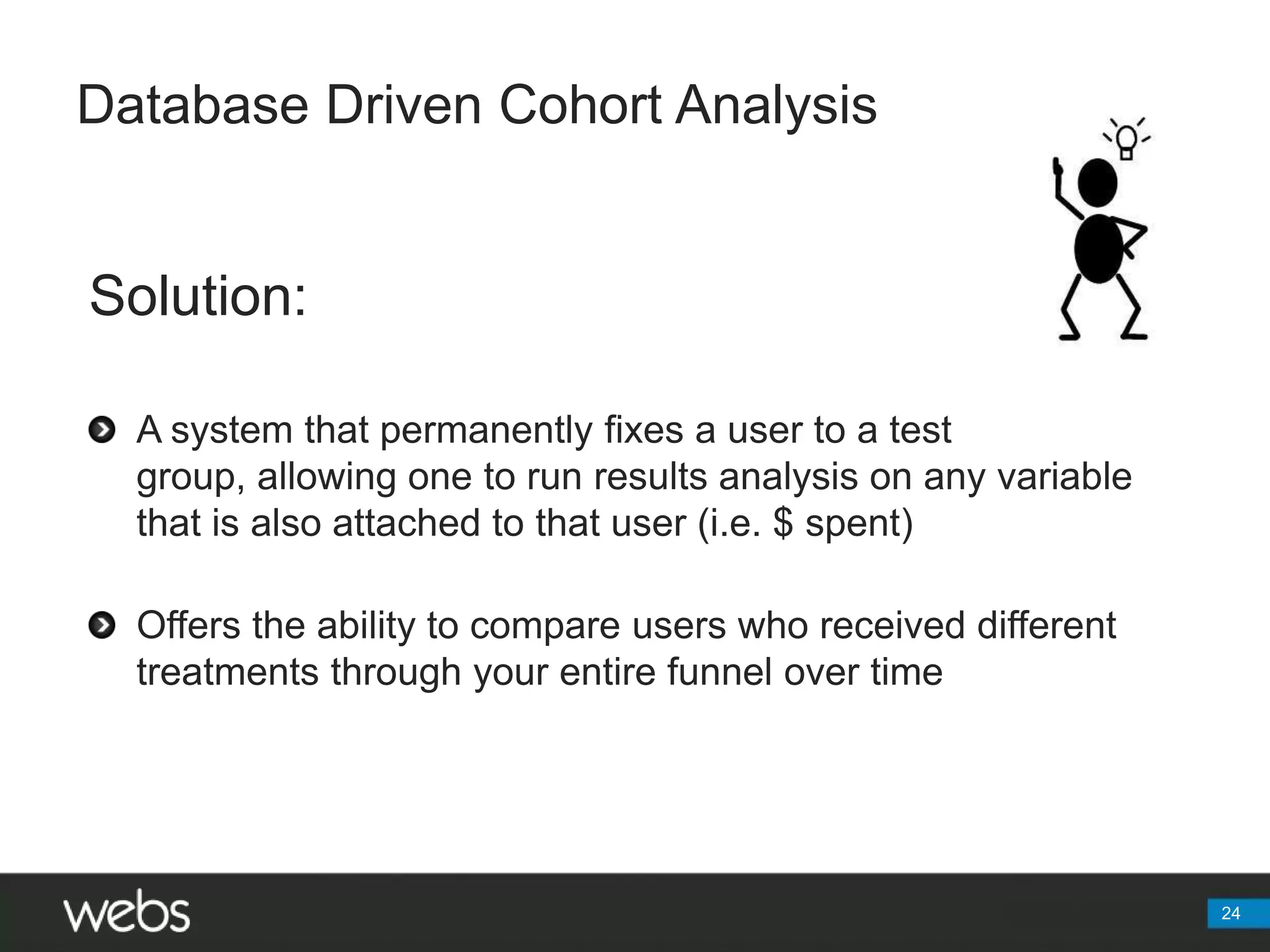 Database Driven Cohort Analysis

Solution:

A system that permanently fixes a user to a test group, allowing one to run results analysis on any variable that is also attached to that user (i.e. \$ spent)

Offers the ability to compare users who received different treatments through your entire funnel over time

webs

24